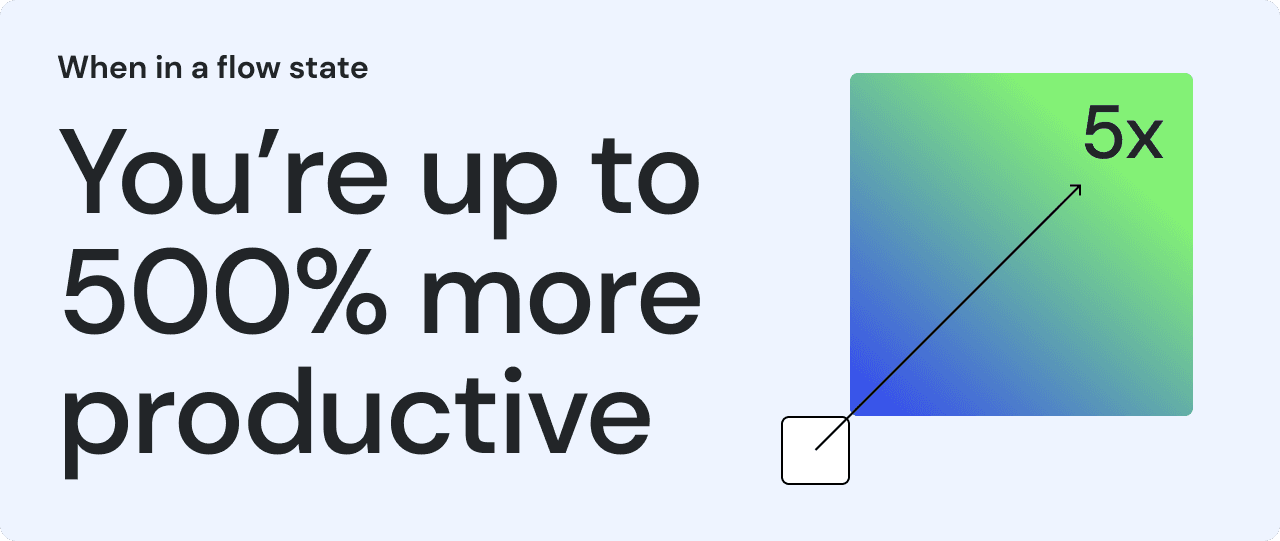 When in a flow state

You’re up to 500% more productive

5x